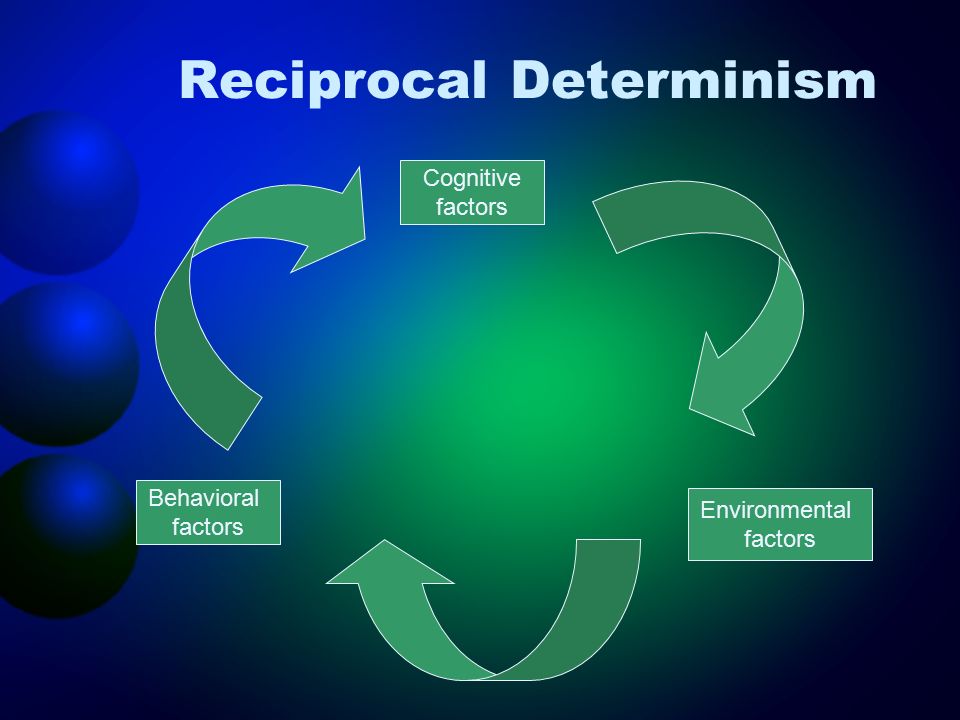 Reciprocal Determinism

Cognitive factors

Environmental factors

Behavioral factors